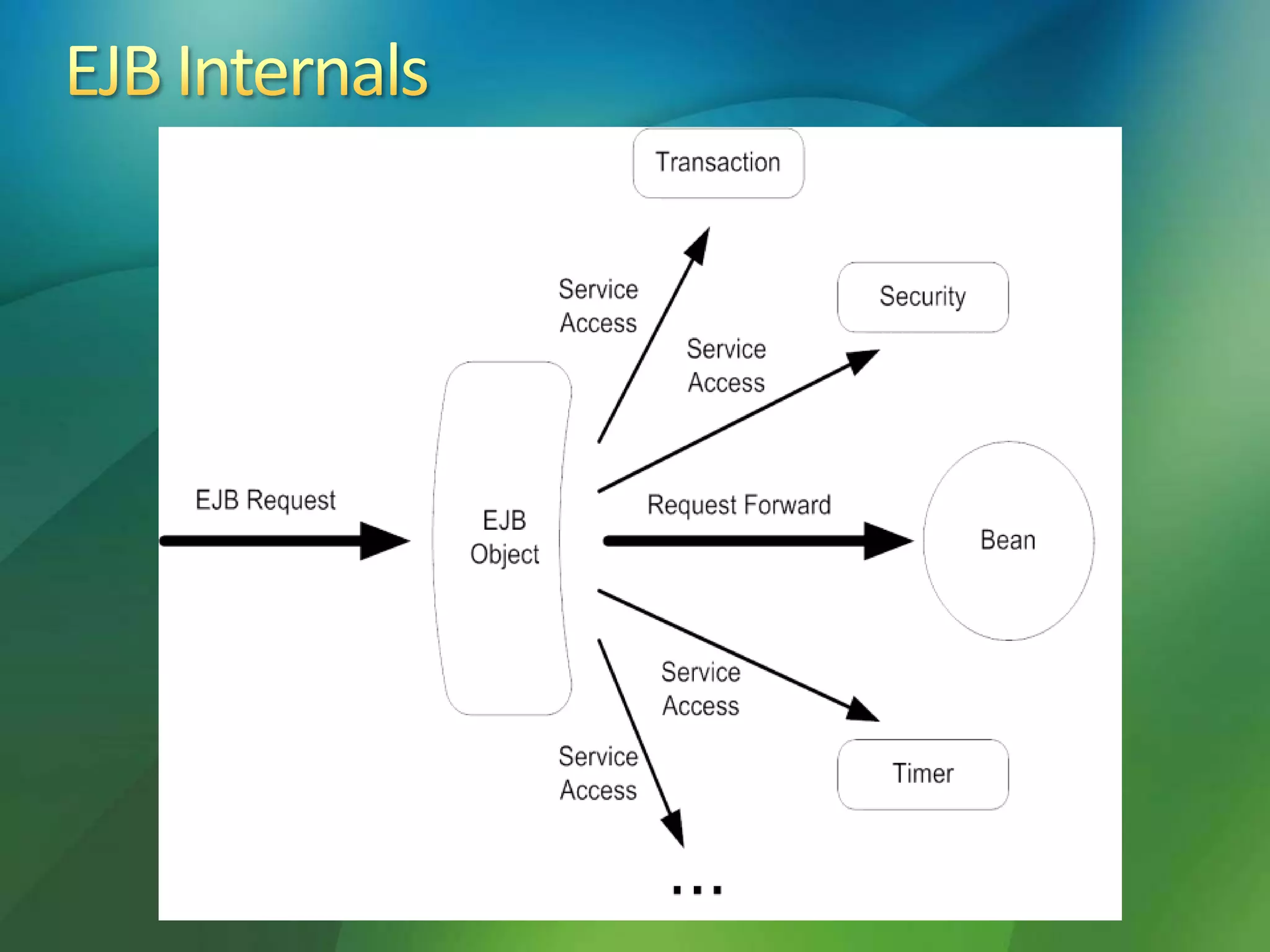 EJB Internals

Transaction

Service Access

Security

Service Access

EJB Request

EJB Object

Request Forward

Bean

Service Access

Service Access

Timer

...